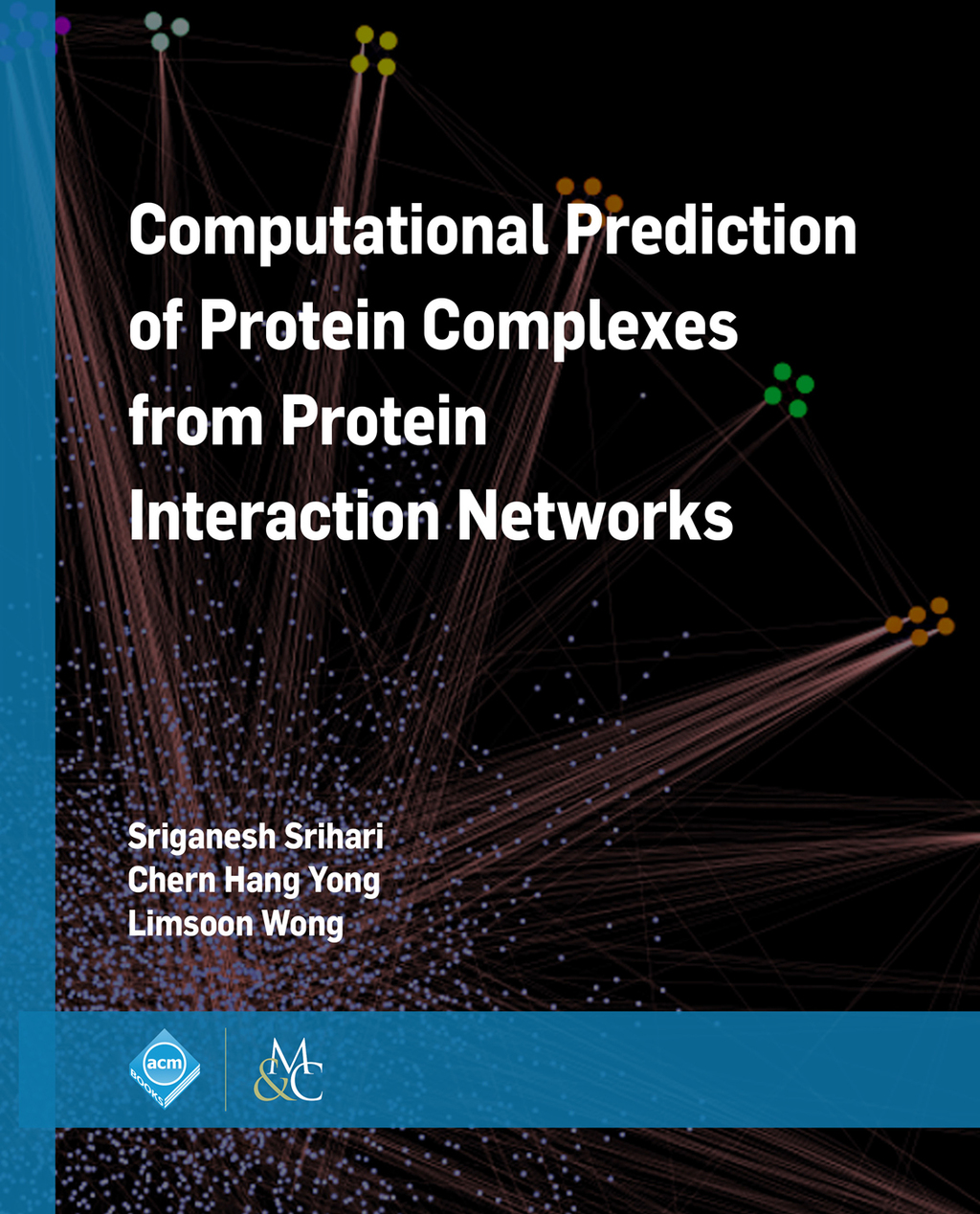 Computational Prediction of Protein Complexes from Protein Interaction Networks

Sriganesh Srihari
Chern Hang Yong
Limsoon Wong

acm
BOOKS

M&C